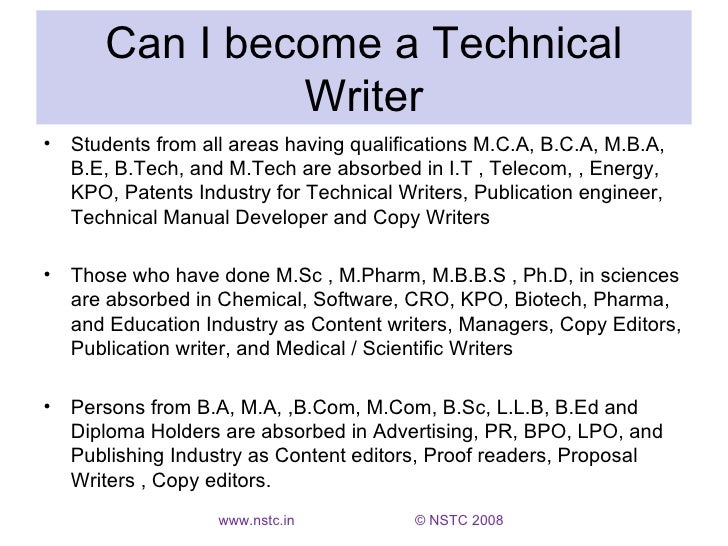 Can I become a Technical Writer

• Students from all areas having qualifications M.C.A, B.C.A, M.B.A, B.E, B.Tech, and M.Tech are absorbed in I.T , Telecom, , Energy, KPO, Patents Industry for Technical Writers, Publication engineer, Technical Manual Developer and Copy Writers

• Those who have done M.Sc , M.Pharm, M.B.B.S , Ph.D, in sciences are absorbed in Chemical, Software, CRO, KPO, Biotech, Pharma, and Education Industry as Content writers, Managers, Copy Editors, Publication writer, and Medical / Scientific Writers

• Persons from B.A, M.A, ,B.Com, M.Com, B.Sc, L.L.B, B.Ed and Diploma Holders are absorbed in Advertising, PR, BPO, LPO, and Publishing Industry as Content editors, Proof readers, Proposal Writers , Copy editors.

www.nstc.in © NSTC 2008